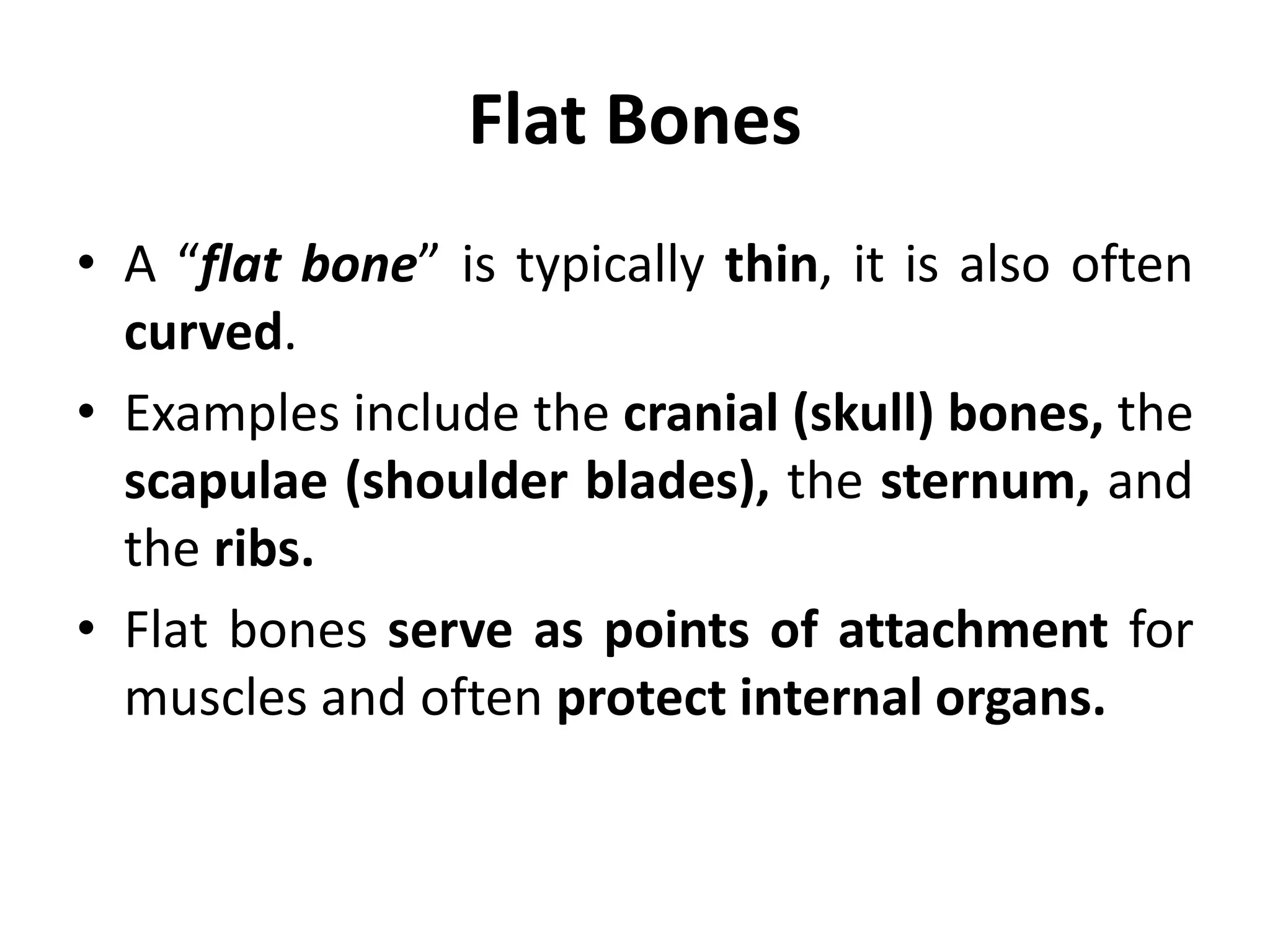 Flat Bones

• A “flat bone” is typically thin, it is also often curved.

• Examples include the cranial (skull) bones, the scapulae (shoulder blades), the sternum, and the ribs.

• Flat bones serve as points of attachment for muscles and often protect internal organs.